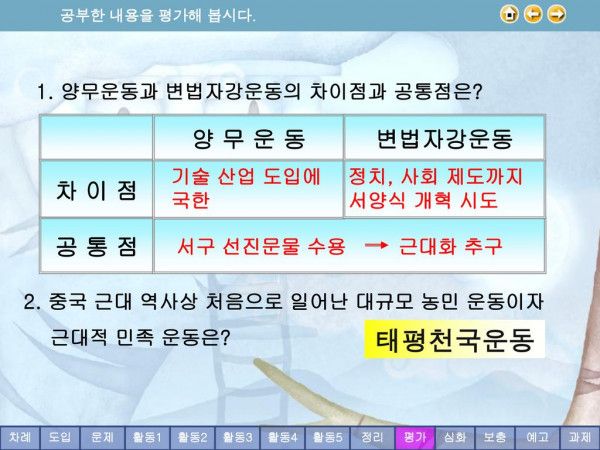 공부한 내용을 평가해 봅시다.

1. 양무운동과 변법자강운동의 차이점과 공통점은?

| | 양 무 운 동 | 변법자강운동 |
|---|---|---|
| 차 이 점 | 기술 산업 도입에 국한 | 정치, 사회 제도까지 서양식 개혁 시도 |
| 공 통 점 | 서구 선진문물 수용 → 근대화 추구 | |

2. 중국 근대 역사상 처음으로 일어난 대규모 농민 운동이자 근대적 민족 운동은?

태평천국운동

차례 도입 문제 활동1 활동2 활동3 활동4 활동5 정리 평가 심화 보충 예고 과제